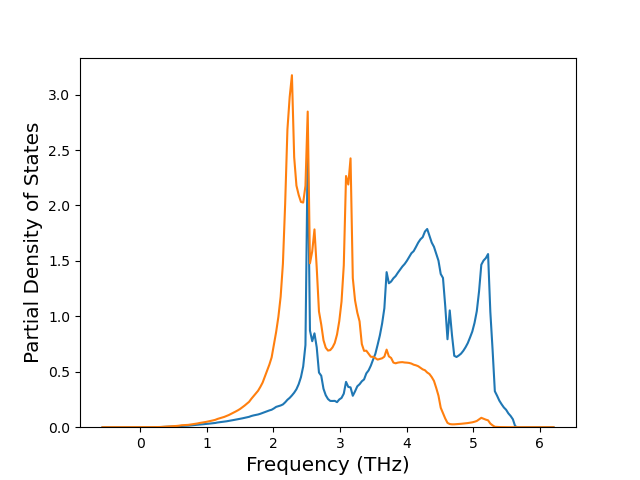 Partial Density of States

3.0
2.5
2.0
1.5
1.0
0.5
0.0

0
1
2
3
4
5
6

Frequency (THz)